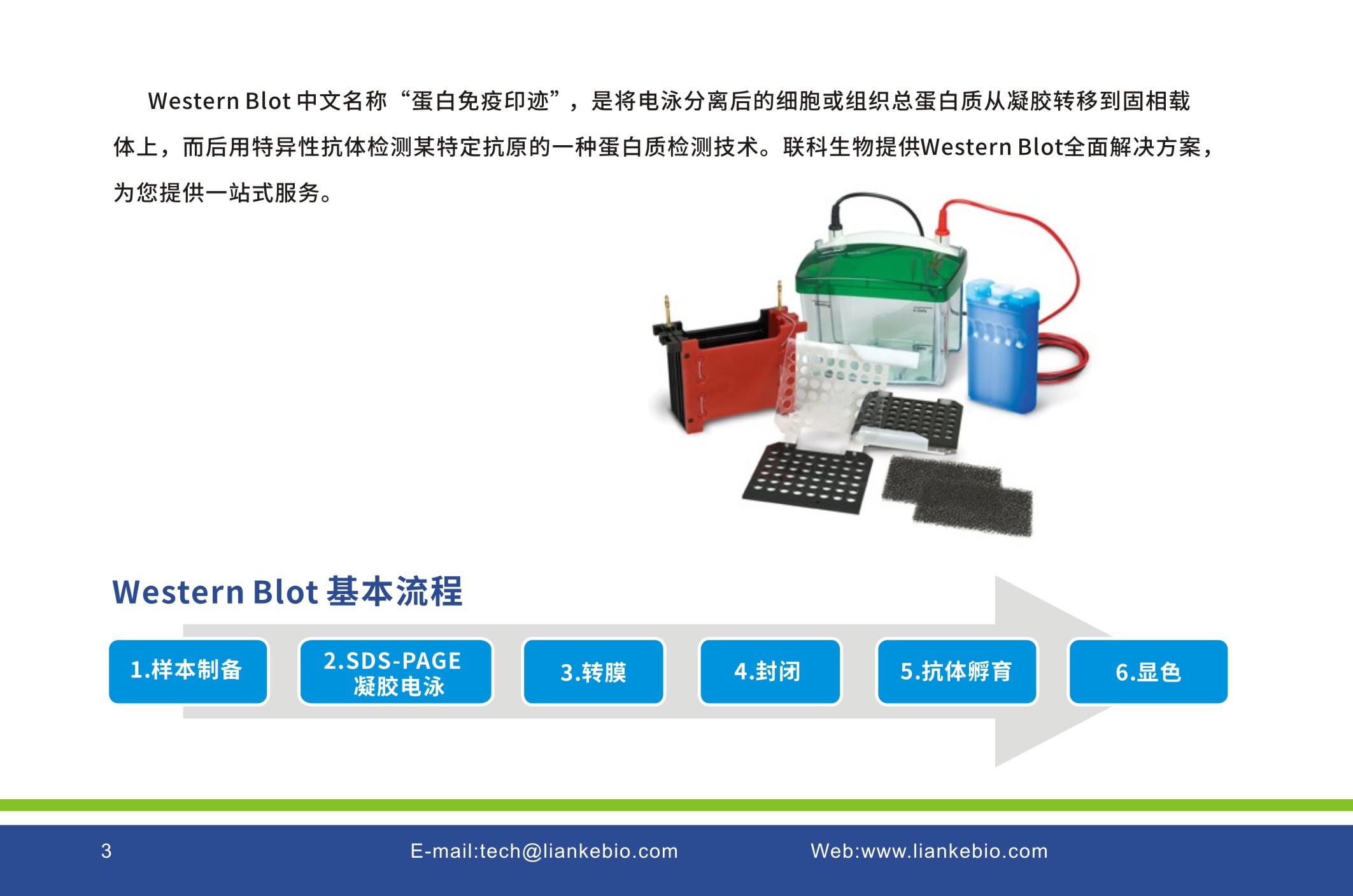 Western Blot 中文名称“蛋白免疫印迹”，是将电泳分离后的细胞或组织总蛋白质从凝胶转移到固相载体上，而后用特异性抗体检测某特定抗原的一种蛋白质检测技术。联科生物提供Western Blot全面解决方案，为您提供一站式服务。

Western Blot 基本流程

1.样本制备

2.SDS-PAGE 凝胶电泳

3.转膜

4.封闭

5.抗体孵育

6.显色

3

E-mail:tech@liankebio.com

Web:www.liankebio.com